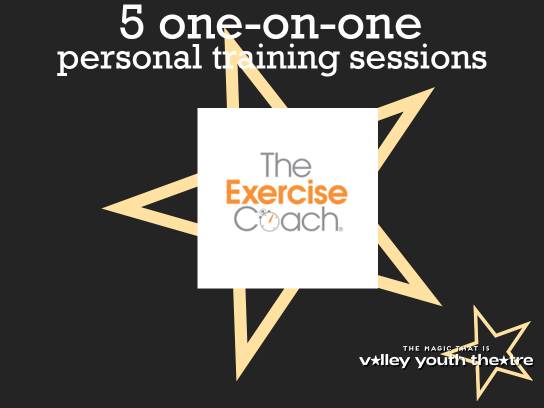 5 one-on-one
personal training sessions

The
Exercise
Coach.

THE MAGIC THAT IS
v★lley youth the★tre